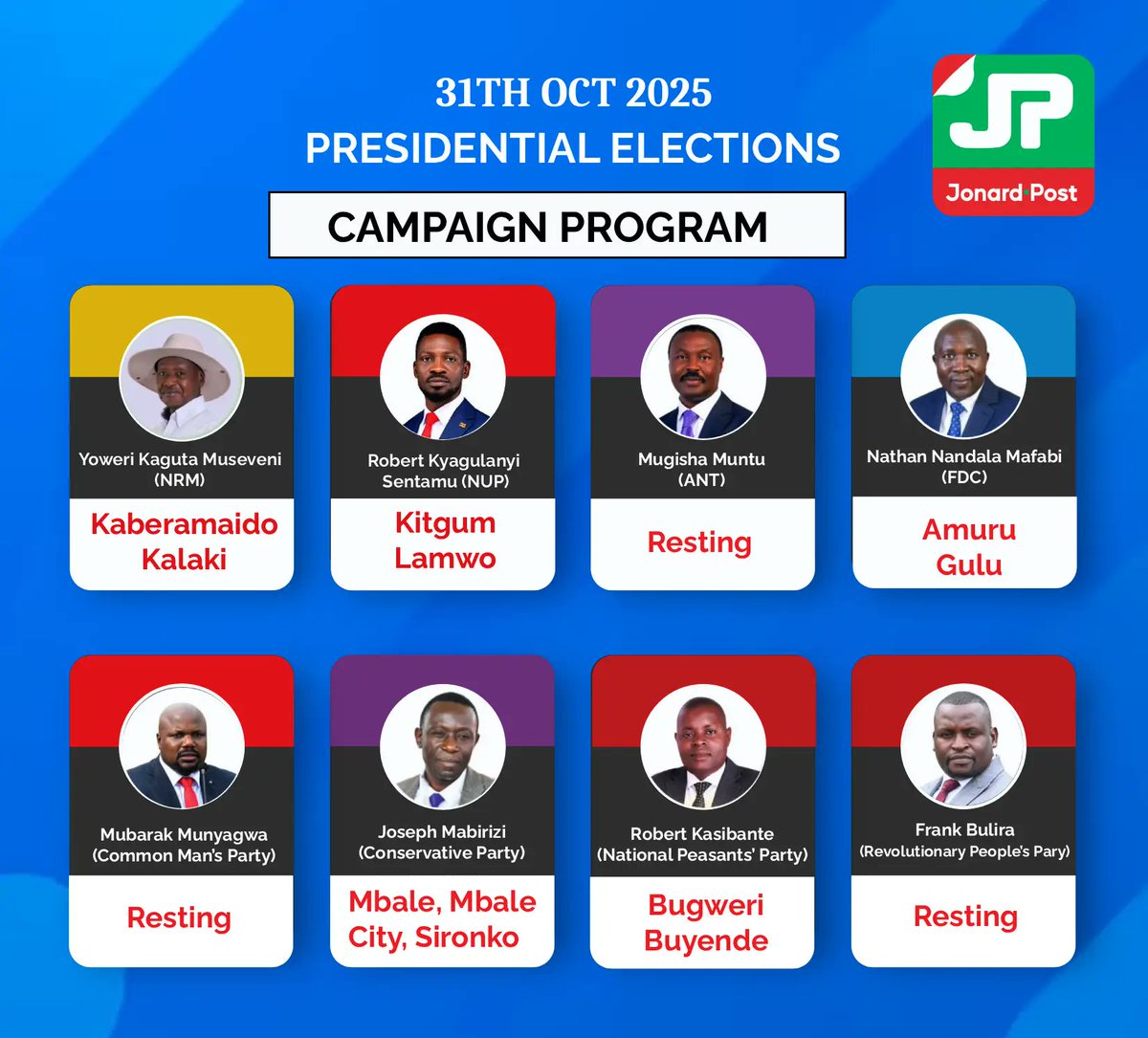 31TH OCT 2025
PRESIDENTIAL ELECTIONS

CAMPAIGN PROGRAM

JP
Jonard Post

Yoweri Kaguta Museveni (NRM)
Kaberamaido Kalaki

Robert Kyagulanyi Sentamu (NUP)
Kitgum Lamwo

Mugisha Muntu (ANT)
Resting

Nathan Nandala Mafabi (FDC)
Amuru Gulu

Mubarak Munyagwa (Common Man's Party)
Resting

Joseph Mabirizi (Conservative Party)
Mbale, Mbale City, Sironko

Robert Kasibante (National Peasants' Party)
Bugweri Buyende

Frank Bulira (Revolutionary People's Pary)
Resting